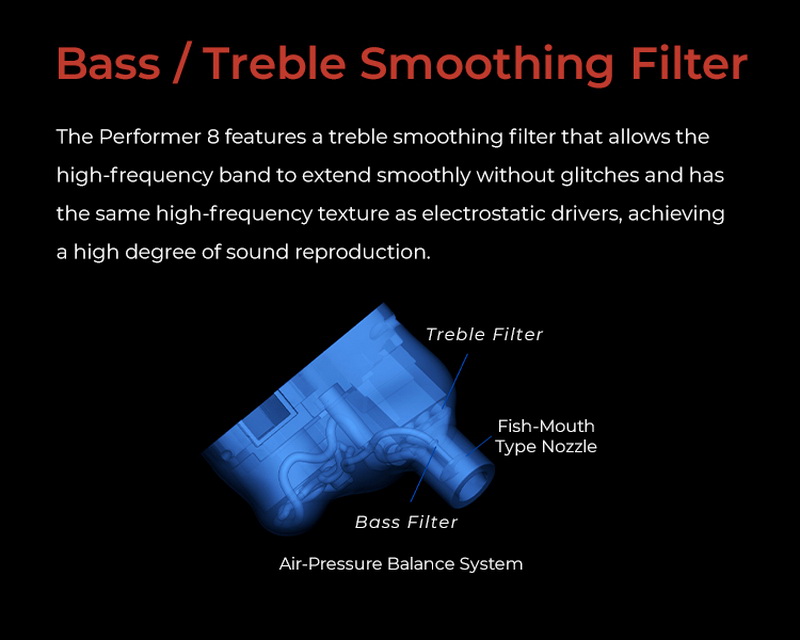 Bass / Treble Smoothing Filter

The Performer 8 features a treble smoothing filter that allows the high-frequency band to extend smoothly without glitches and has the same high-frequency texture as electrostatic drivers, achieving a high degree of sound reproduction.

Treble Filter

Fish-Mouth Type Nozzle

Bass Filter

Air-Pressure Balance System